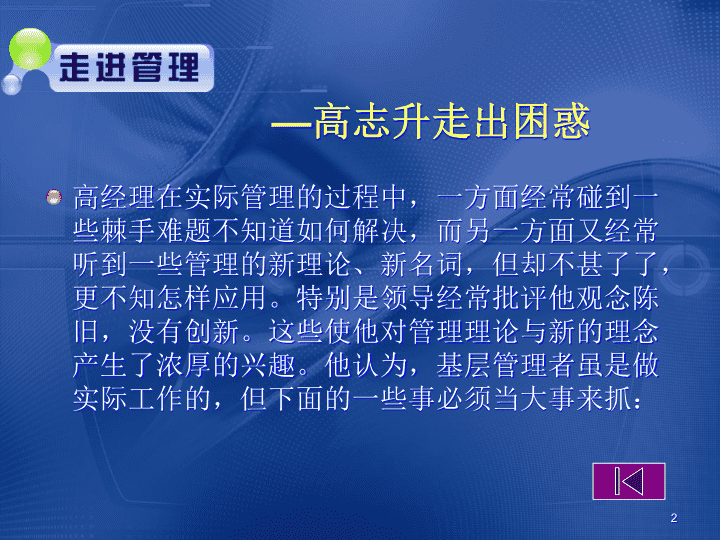 走进管理

—高志升走出困惑

高经理在实际管理的过程中，一方面经常碰到一些棘手难题不知道如何解决，而另一方面又经常听到一些管理的新理论、新名词，但却不甚了了，更不知怎样应用。特别是领导经常批评他观念陈旧，没有创新。这些使他对管理理论与新的理念产生了浓厚的兴趣。他认为，基层管理者虽是做实际工作的，但下面的一些事必须当大事来抓：

2